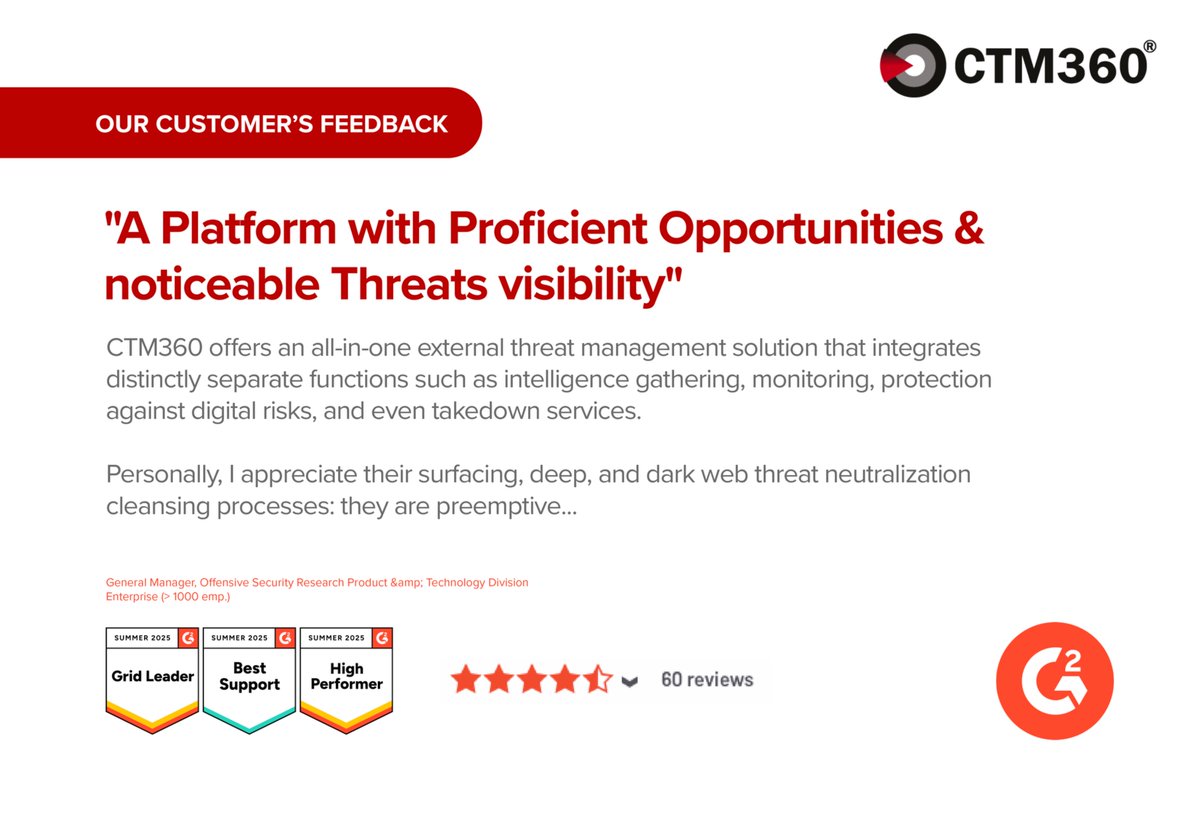 CTM360®

OUR CUSTOMER'S FEEDBACK

"A Platform with Proficient Opportunities & noticeable Threats visibility"

CTM360 offers an all-in-one external threat management solution that integrates distinctly separate functions such as intelligence gathering, monitoring, protection against digital risks, and even takedown services.

Personally, I appreciate their surfacing, deep, and dark web threat neutralization cleansing processes: they are preemptive...

General Manager, Offensive Security Research Product &amp; Technology Division
Enterprise (> 1000 emp.)

SUMMER 2025 Grid Leader

SUMMER 2025 Best Support

SUMMER 2025 High Performer

60 reviews

G2